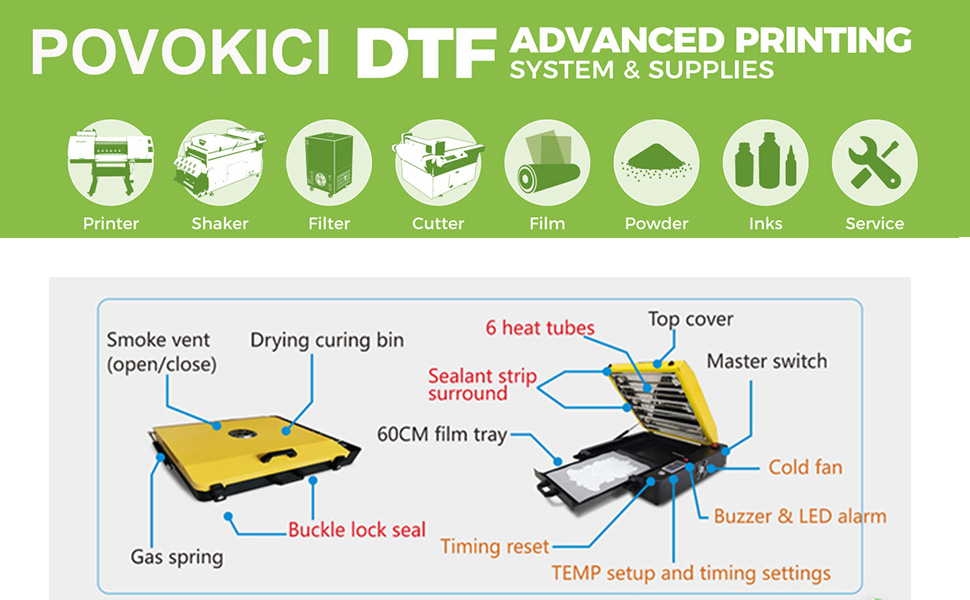 POVOKICI DTF ADVANCED PRINTING SYSTEM & SUPPLIES

Printer Shaker Filter Cutter Film Powder Inks Service

Smoke vent (open/close)

Drying curing bin

Gas spring

Buckle lock seal

6 heat tubes

Top cover

Sealant strip surround

Master switch

60CM film tray

Cold fan

Buzzer & LED alarm

Timing reset

TEMP setup and timing settings